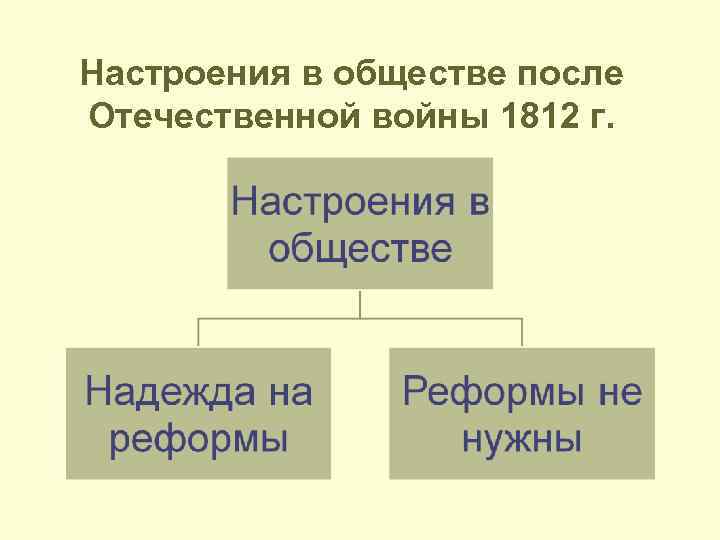 Настроения в обществе после Отечественной войны 1812 г.

Настроения в обществе

Надежда на реформы

Реформы не нужны